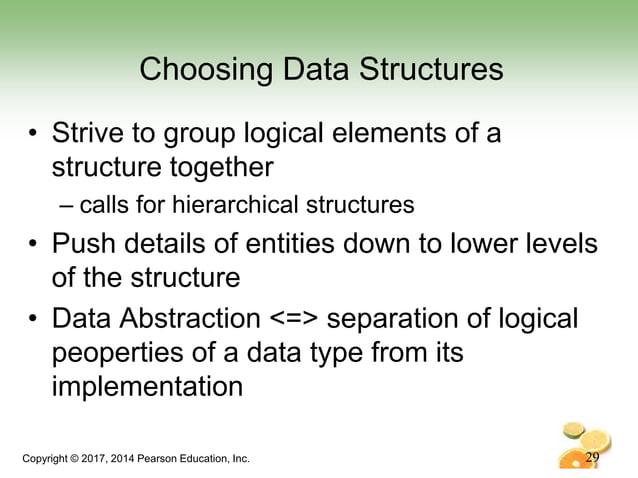 Choosing Data Structures

• Strive to group logical elements of a structure together

– calls for hierarchical structures

• Push details of entities down to lower levels of the structure

• Data Abstraction <=> separation of logical peoperties of a data type from its implementation

Copyright © 2017, 2014 Pearson Education, Inc.

29